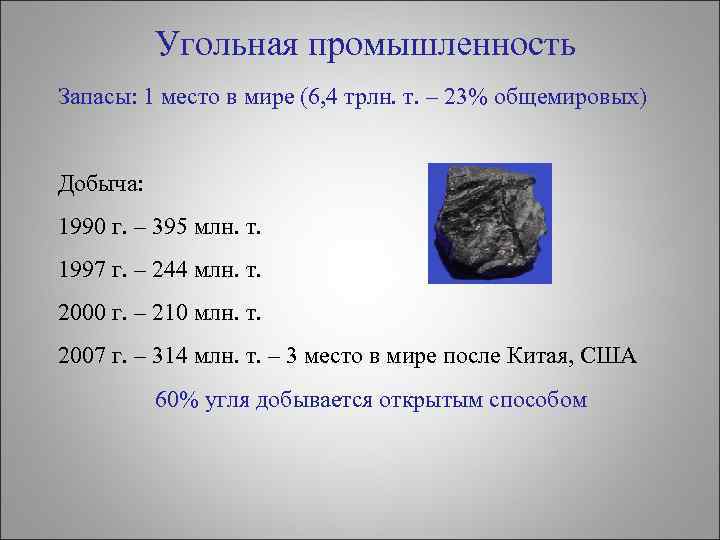 Угольная промышленность

Запасы: 1 место в мире (6,4 трлн. т. – 23% общемировых)

Добыча:

1990 г. – 395 млн. т.

1997 г. – 244 млн. т.

2000 г. – 210 млн. т.

2007 г. – 314 млн. т. – 3 место в мире после Китая, США

60% угля добывается открытым способом